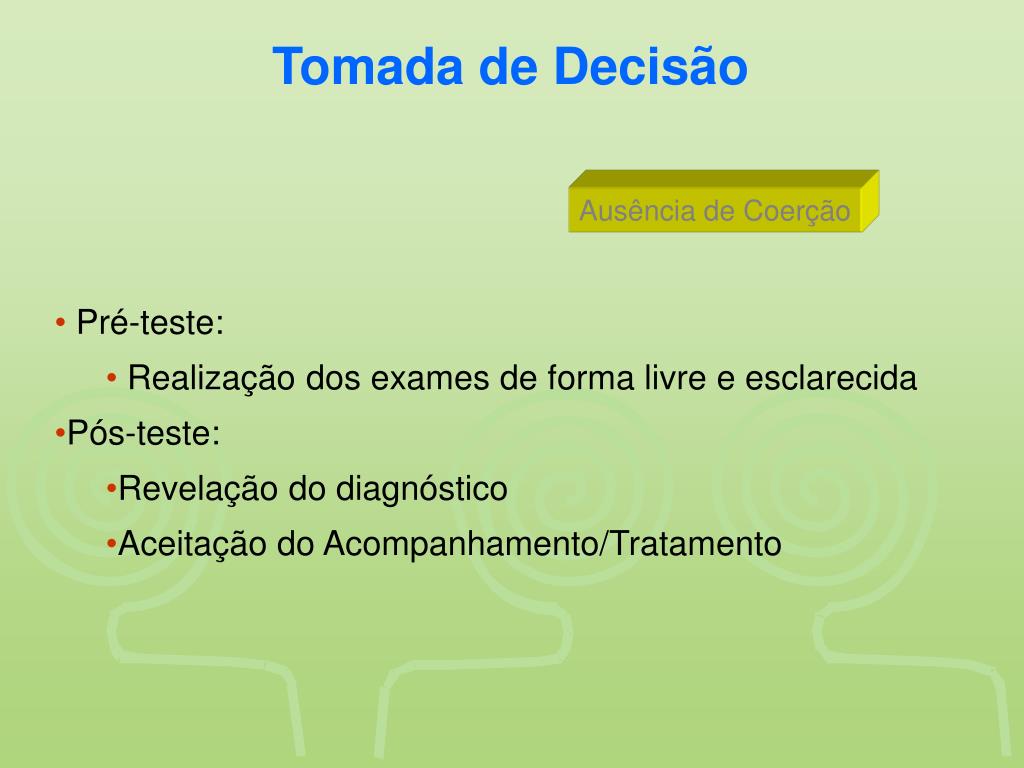 Tomada de Decisão

Ausência de Coerção

• Pré-teste:

• Realização dos exames de forma livre e esclarecida

•Pós-teste:

•Revelação do diagnóstico

•Aceitação do Acompanhamento/Tratamento